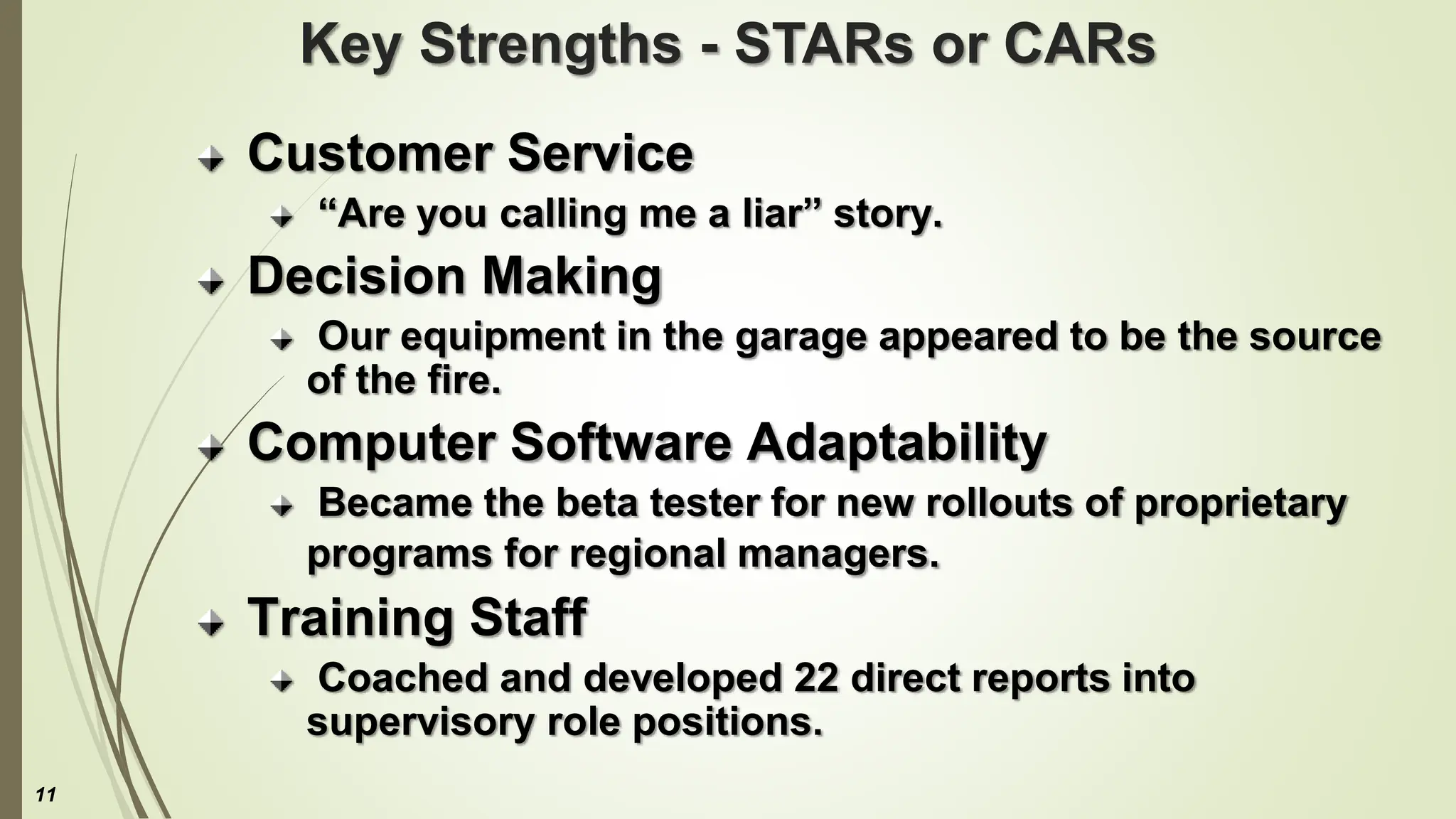 Key Strengths - STARs or CARs

Customer Service

“Are you calling me a liar” story.

Decision Making

Our equipment in the garage appeared to be the source of the fire.

Computer Software Adaptability

Became the beta tester for new rollouts of proprietary programs for regional managers.

Training Staff

Coached and developed 22 direct reports into supervisory role positions.

11